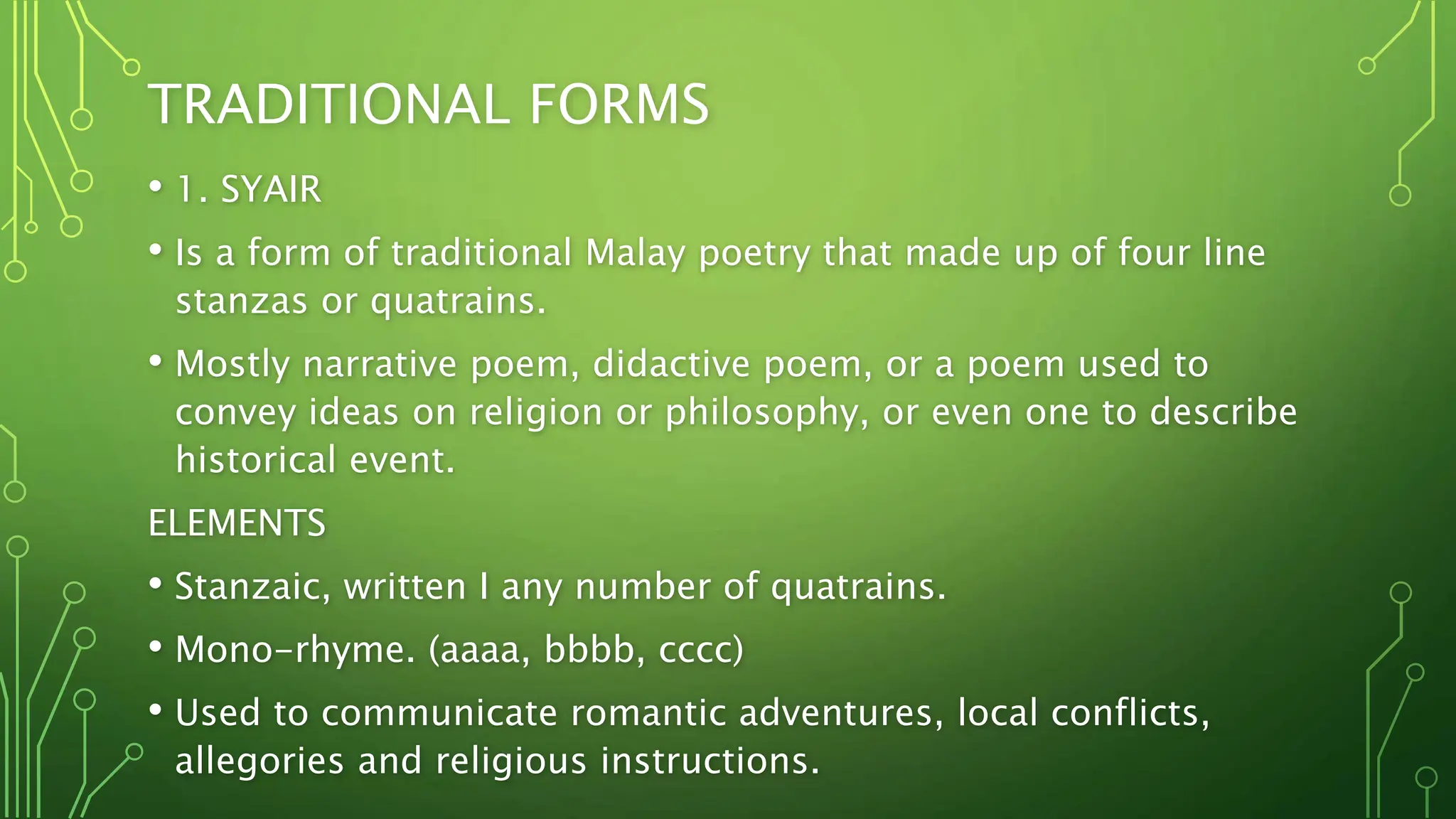 TRADITIONAL FORMS

• 1. SYAIR

• Is a form of traditional Malay poetry that made up of four line stanzas or quatrains.

• Mostly narrative poem, didactive poem, or a poem used to convey ideas on religion or philosophy, or even one to describe historical event.

ELEMENTS

• Stanzaic, written I any number of quatrains.

• Mono-rhyme. (aaaa, bbbb, cccc)

• Used to communicate romantic adventures, local conflicts, allegories and religious instructions.